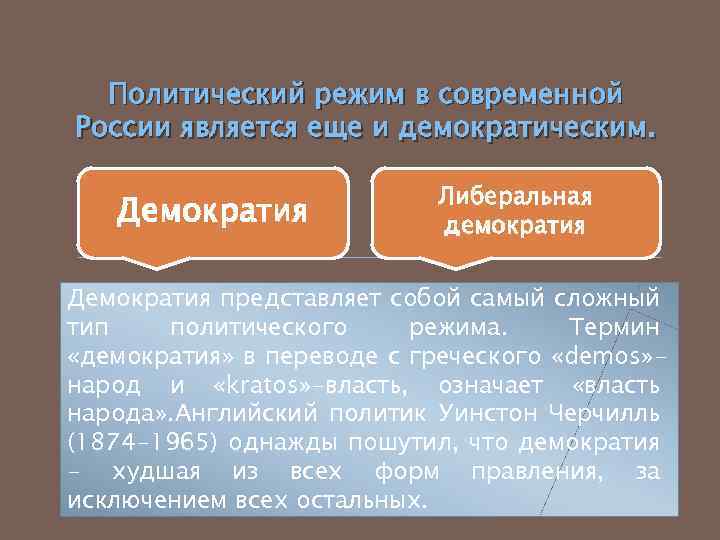 Политический режим в современной России является еще и демократическим.

Демократия

Либеральная демократия

Демократия представляет собой самый сложный тип политического режима. Термин «демократия» в переводе с греческого «demos»-народ и «kratos»-власть, означает «власть народа».Английский политик Уинстон Черчилль (1874-1965) однажды пошутил, что демократия – худшая из всех форм правления, за исключением всех остальных.